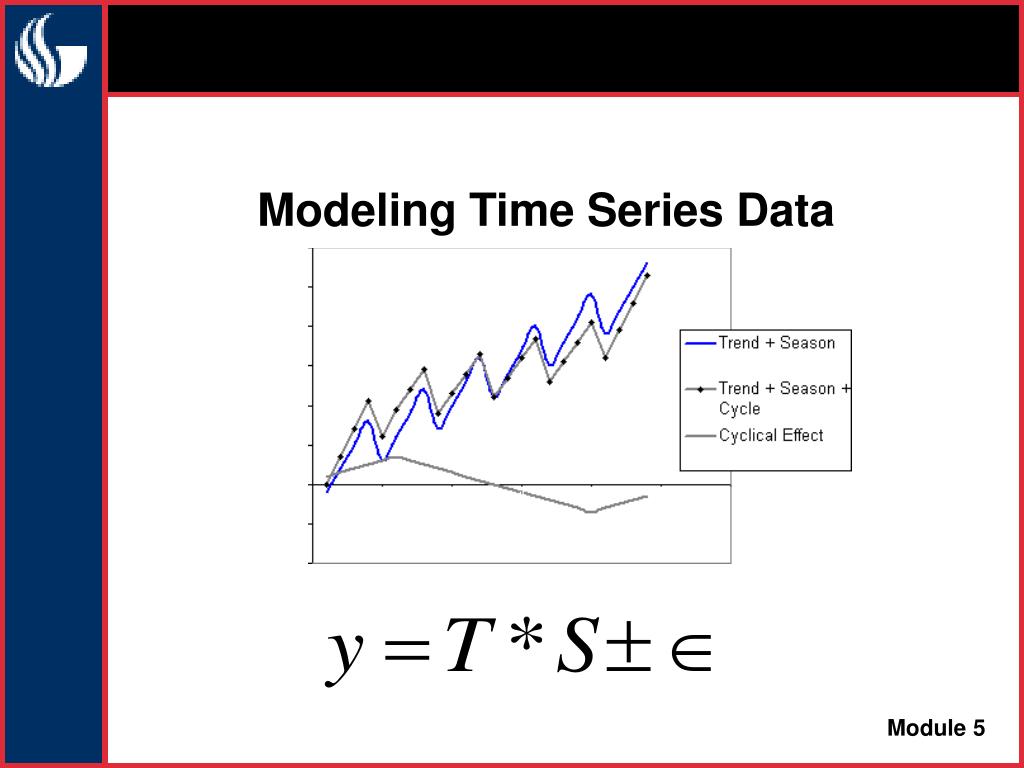 Modeling Time Series Data

Trend + Season
Trend + Season + Cycle
Cyclical Effect

$y = T * S \pm \in$

Module 5